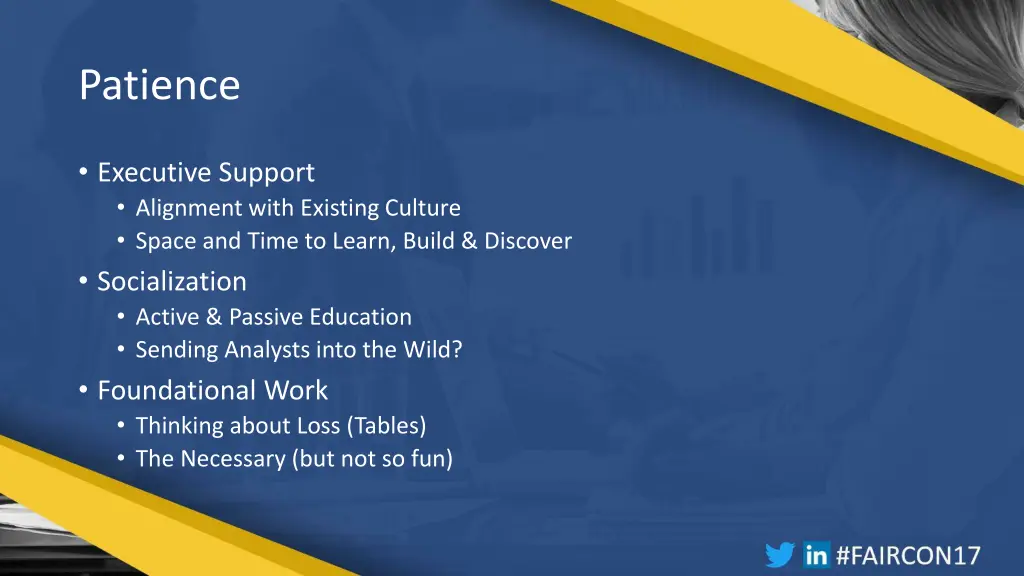 Patience

• Executive Support
  • Alignment with Existing Culture
  • Space and Time to Learn, Build & Discover
• Socialization
  • Active & Passive Education
  • Sending Analysts into the Wild?
• Foundational Work
  • Thinking about Loss (Tables)
  • The Necessary (but not so fun)

in #FAIRCON17